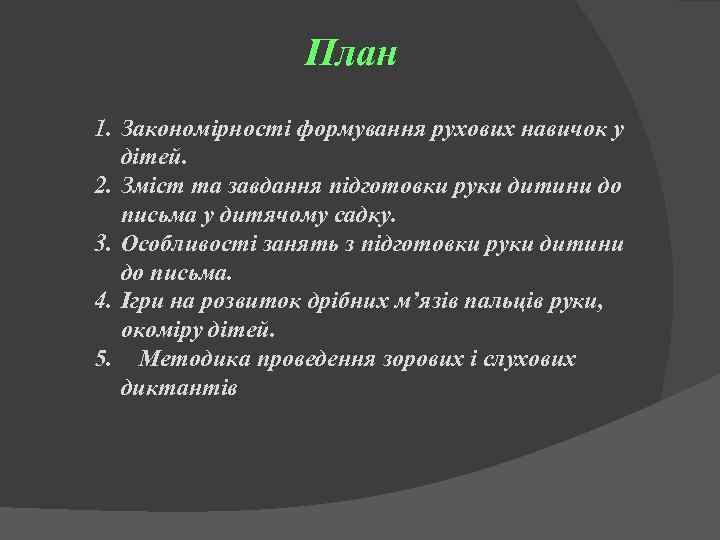 План

1. Закономірності формування рухових навичок у дітей.
2. Зміст та завдання підготовки руки дитини до письма у дитячому садку.
3. Особливості занять з підготовки руки дитини до письма.
4. Ігри на розвиток дрібних м’язів пальців руки, окоміру дітей.
5. Методика проведення зорових і слухових диктантів